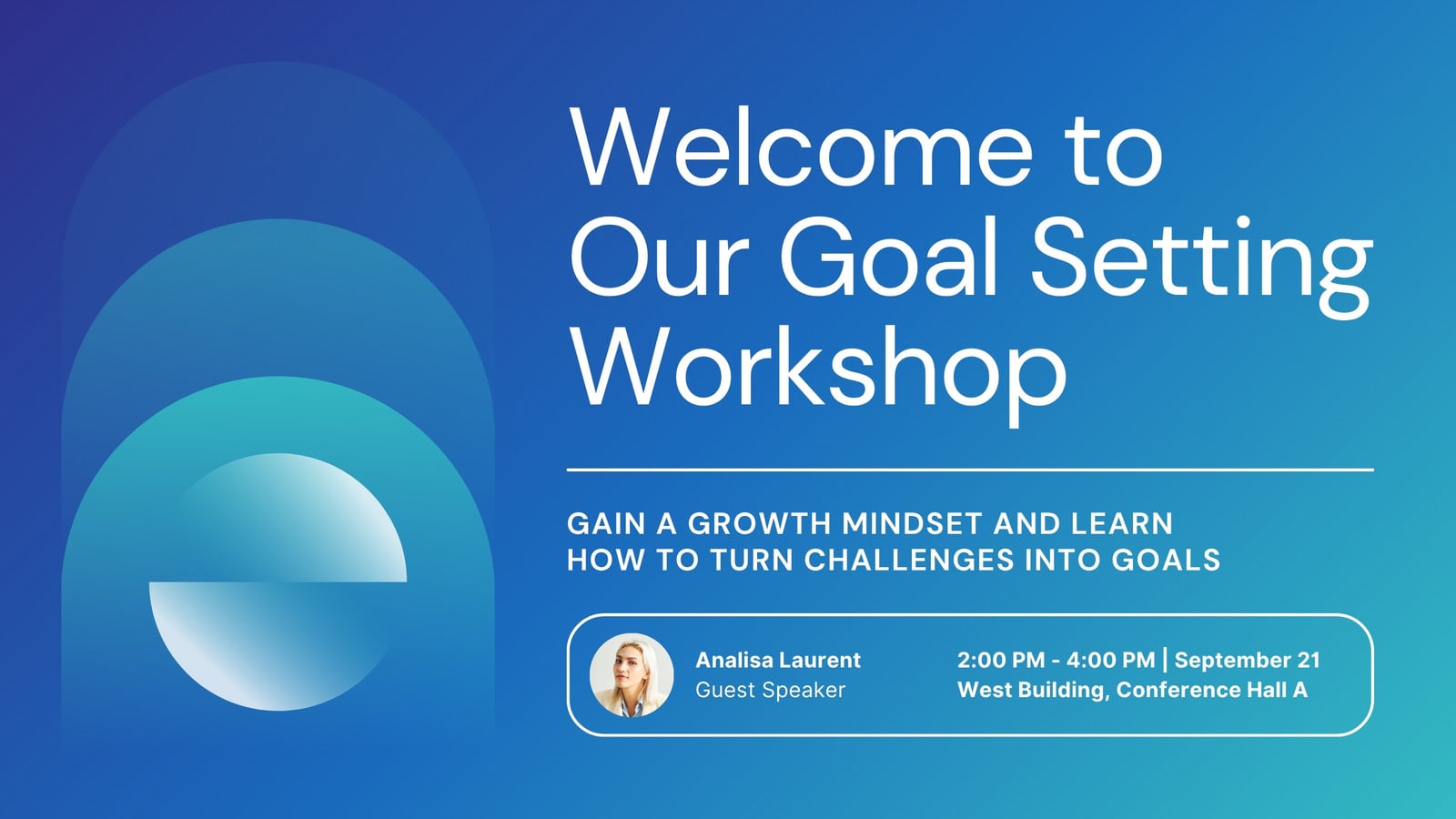 Welcome to Our Goal Setting Workshop

GAIN A GROWTH MINDSET AND LEARN HOW TO TURN CHALLENGES INTO GOALS

Analisa Laurent
Guest Speaker

2:00 PM - 4:00 PM | September 21
West Building, Conference Hall A